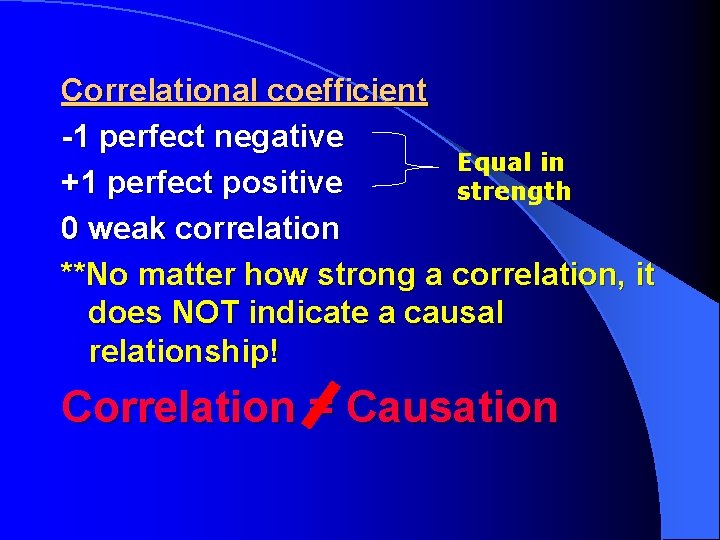 Correlational coefficient

-1 perfect negative

+1 perfect positive

Equal in strength

0 weak correlation

**No matter how strong a correlation, it does NOT indicate a causal relationship!

Correlation $\neq$ Causation